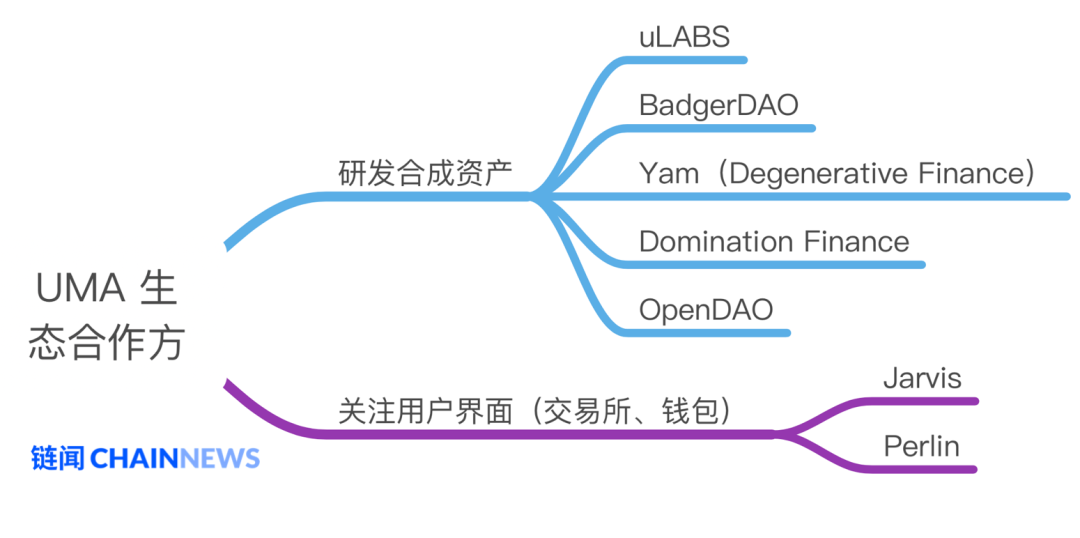 UMA 生态合作方

研发合成资产

uLABS

BadgerDAO

Yam（Degenerative Finance）

Domination Finance

OpenDAO

关注用户界面（交易所、钱包）

Jarvis

Perlin

链闻 CHAINNEWS